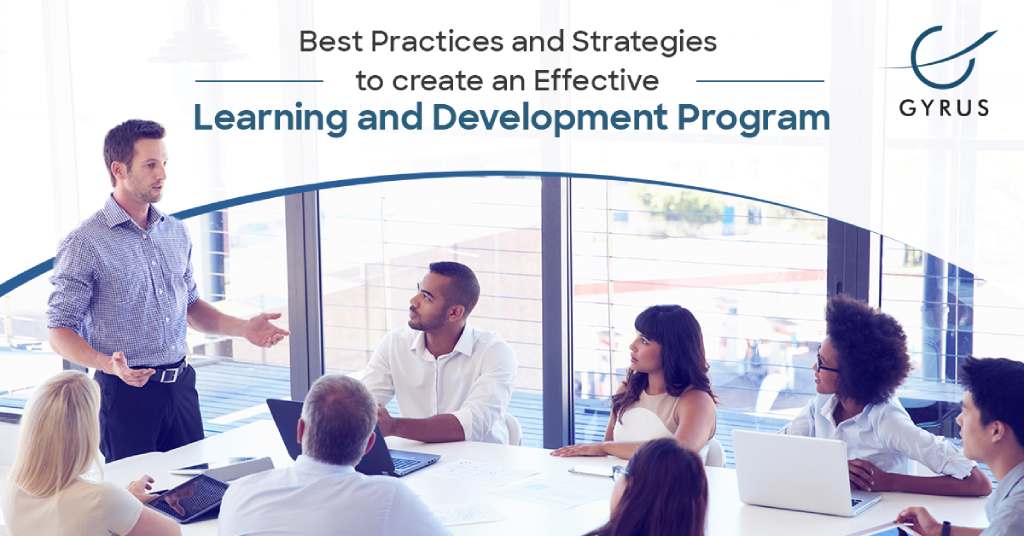 Best Practices and Strategies
to create an Effective
Learning and Development Program

GYRUS